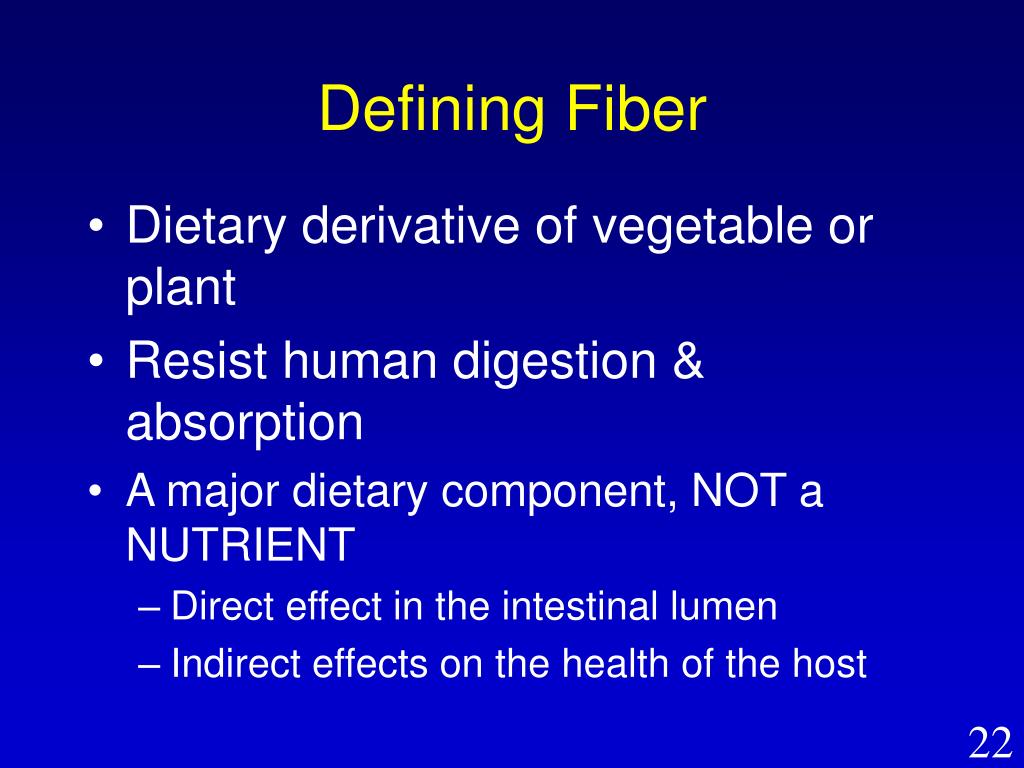 Defining Fiber

• Dietary derivative of vegetable or plant
• Resist human digestion & absorption
• A major dietary component, NOT a NUTRIENT
– Direct effect in the intestinal lumen
– Indirect effects on the health of the host

22